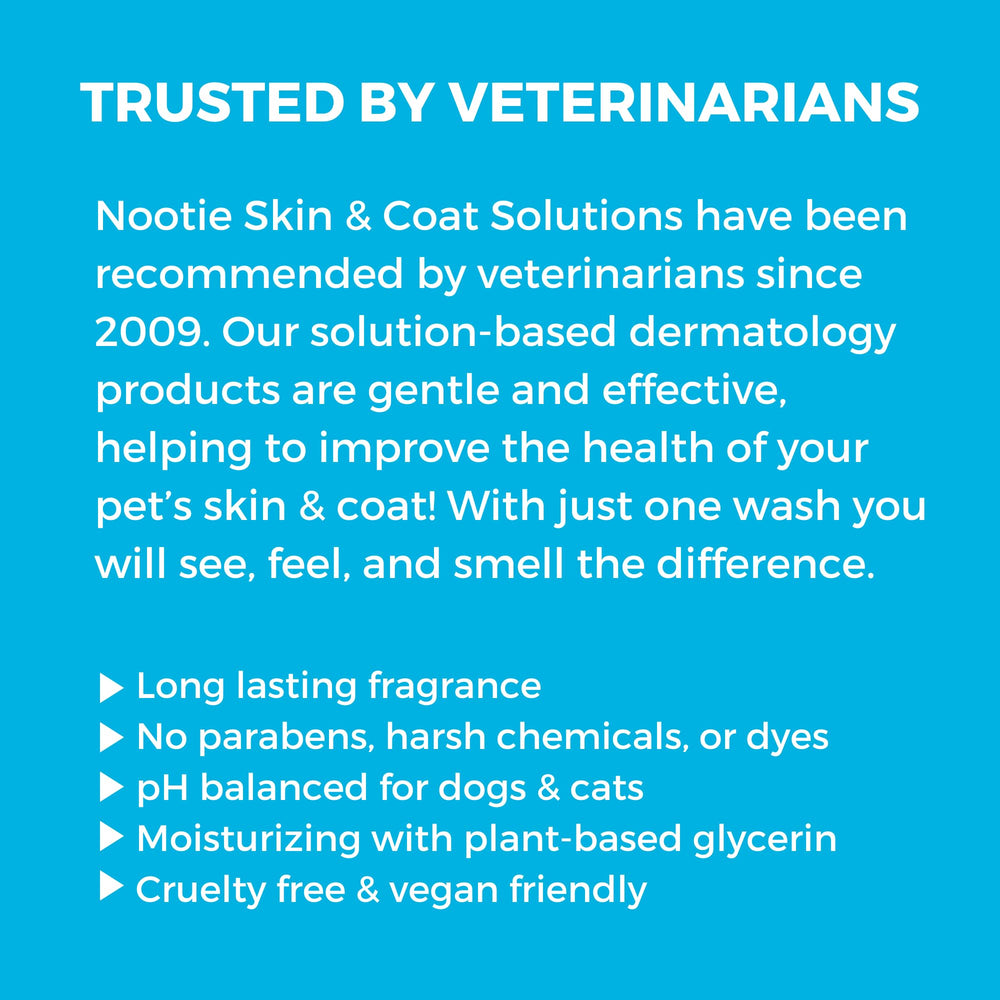 TRUSTED BY VETERINARIANS

Nootie Skin & Coat Solutions have been recommended by veterinarians since 2009. Our solution-based dermatology products are gentle and effective, helping to improve the health of your pet's skin & coat! With just one wash you will see, feel, and smell the difference.

▶ Long lasting fragrance
▶ No parabens, harsh chemicals, or dyes
▶ pH balanced for dogs & cats
▶ Moisturizing with plant-based glycerin
▶ Cruelty free & vegan friendly